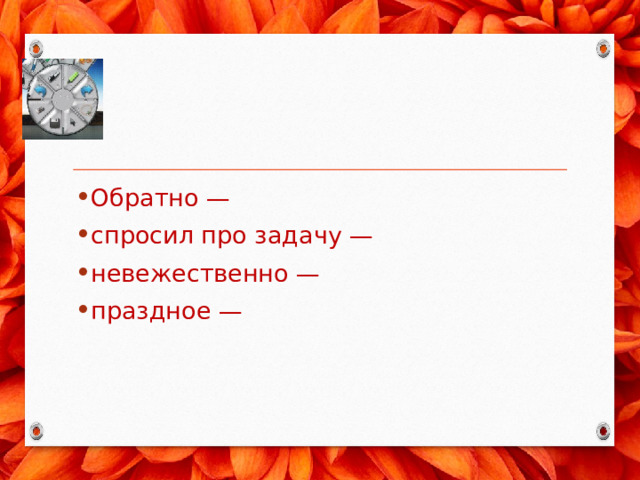 • Обратно —
• спросил про задачу —
• невежественно —
• праздное —